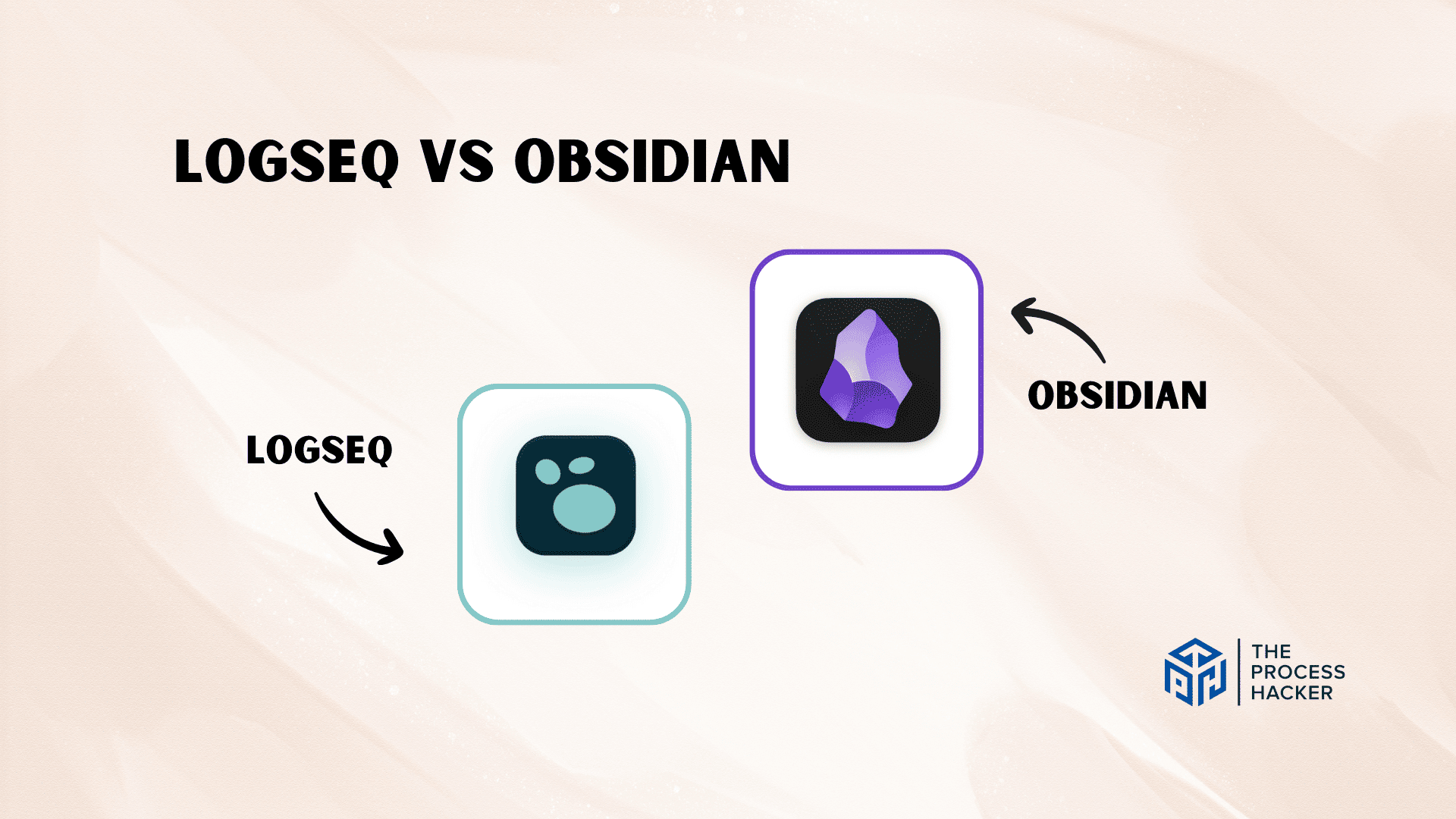 LOGSEQ VS OBSIDIAN

OBSIDIAN

LOGSEQ

THE PROCESS HACKER